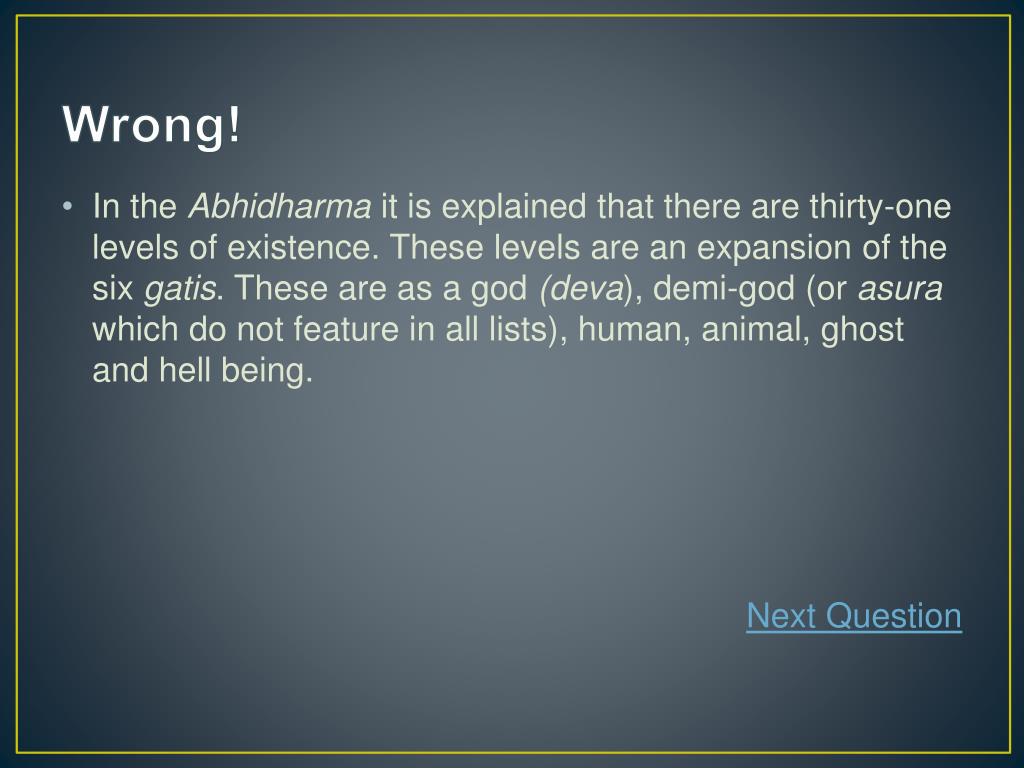 Wrong!

• In the Abhidharma it is explained that there are thirty-one levels of existence. These levels are an expansion of the six gatis. These are as a god (deva), demi-god (or asura which do not feature in all lists), human, animal, ghost and hell being.

Next Question